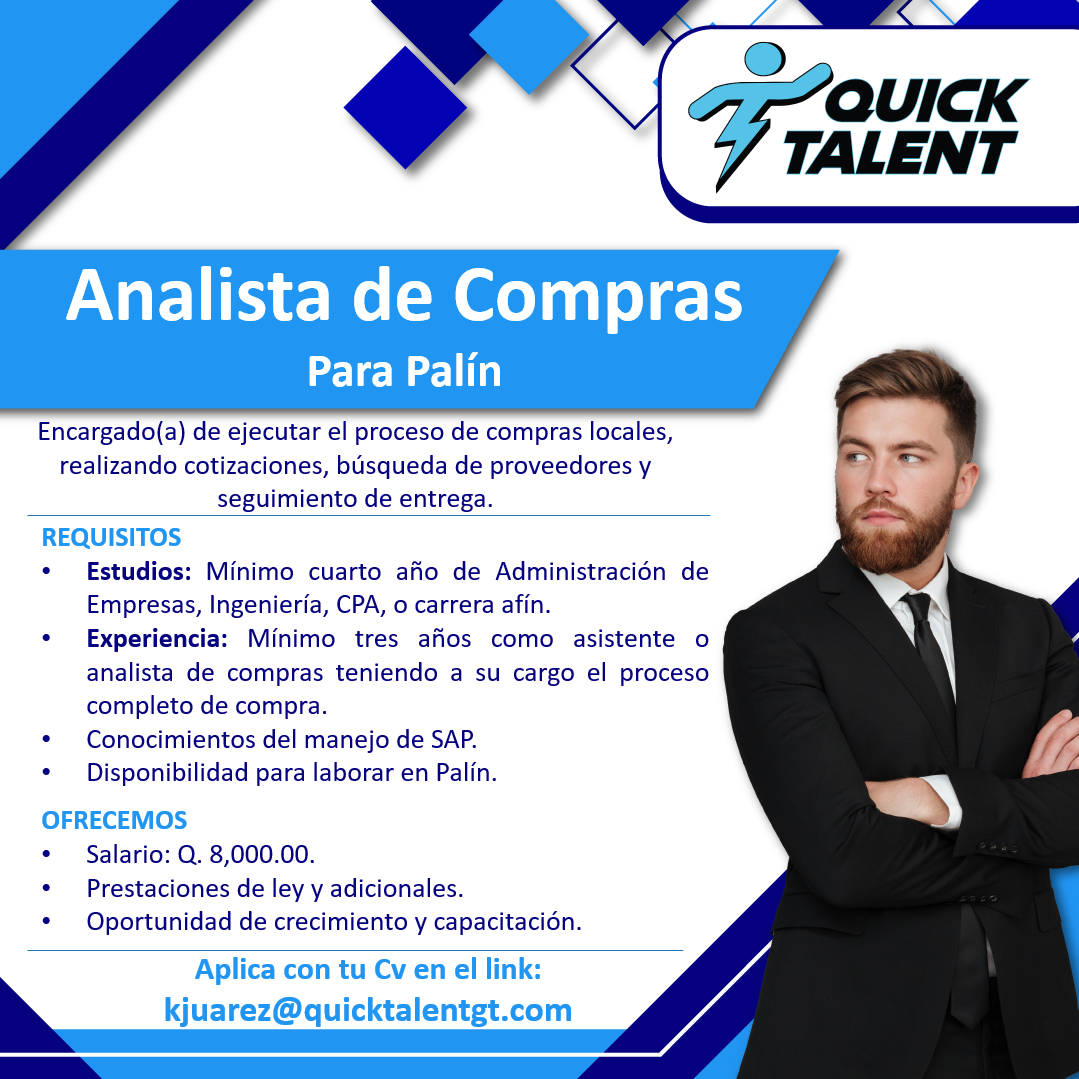 QUICK TALENT

Analista de Compras
Para Palín

Encargado(a) de ejecutar el proceso de compras locales, realizando cotizaciones, búsqueda de proveedores y seguimiento de entrega.

REQUISITOS
• Estudios: Mínimo cuarto año de Administración de Empresas, Ingeniería, CPA, o carrera afín.
• Experiencia: Mínimo tres años como asistente o analista de compras teniendo a su cargo el proceso completo de compra.
• Conocimientos del manejo de SAP.
• Disponibilidad para laborar en Palín.

OFRECEMOS
• Salario: Q. 8,000.00.
• Prestaciones de ley y adicionales.
• Oportunidad de crecimiento y capacitación.

Aplica con tu Cv en el link:
kjuarez@quicktalentgt.com